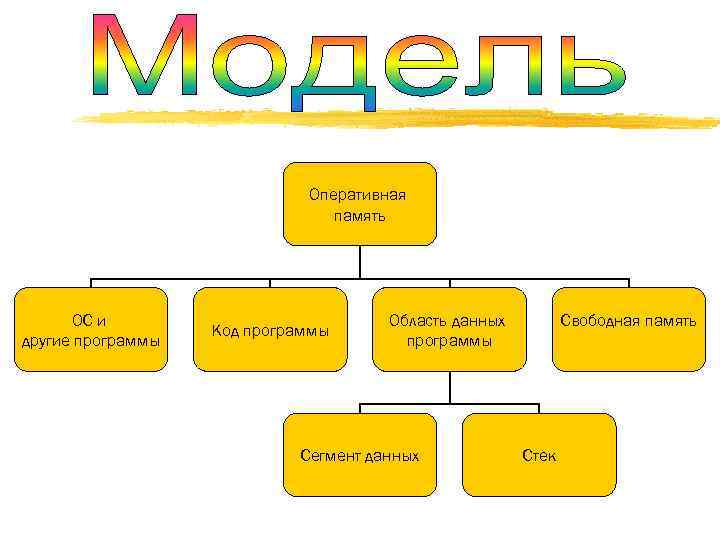 Модель

Оперативная память

ОС и другие программы

Код программы

Область данных программы

Свободная память

Сегмент данных

Стек